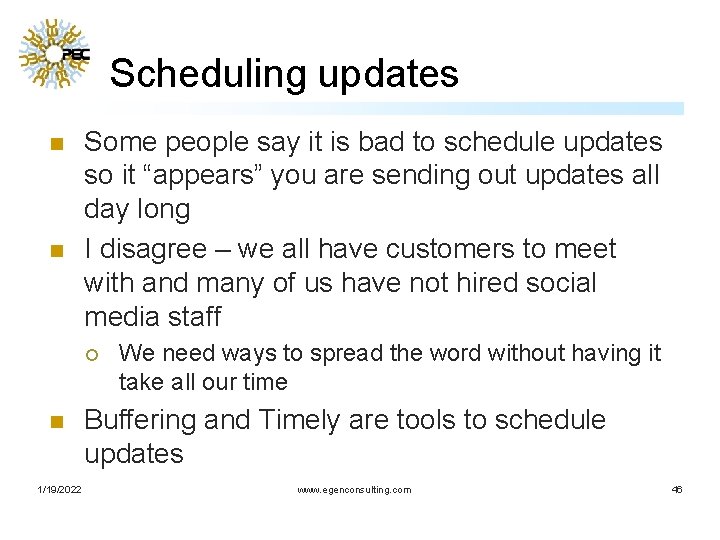 PEC

Scheduling updates

Some people say it is bad to schedule updates so it “appears” you are sending out updates all day long

I disagree – we all have customers to meet with and many of us have not hired social media staff

We need ways to spread the word without having it take all our time

Buffering and Timely are tools to schedule updates

1/19/2022

www.egenconsulting.com

46